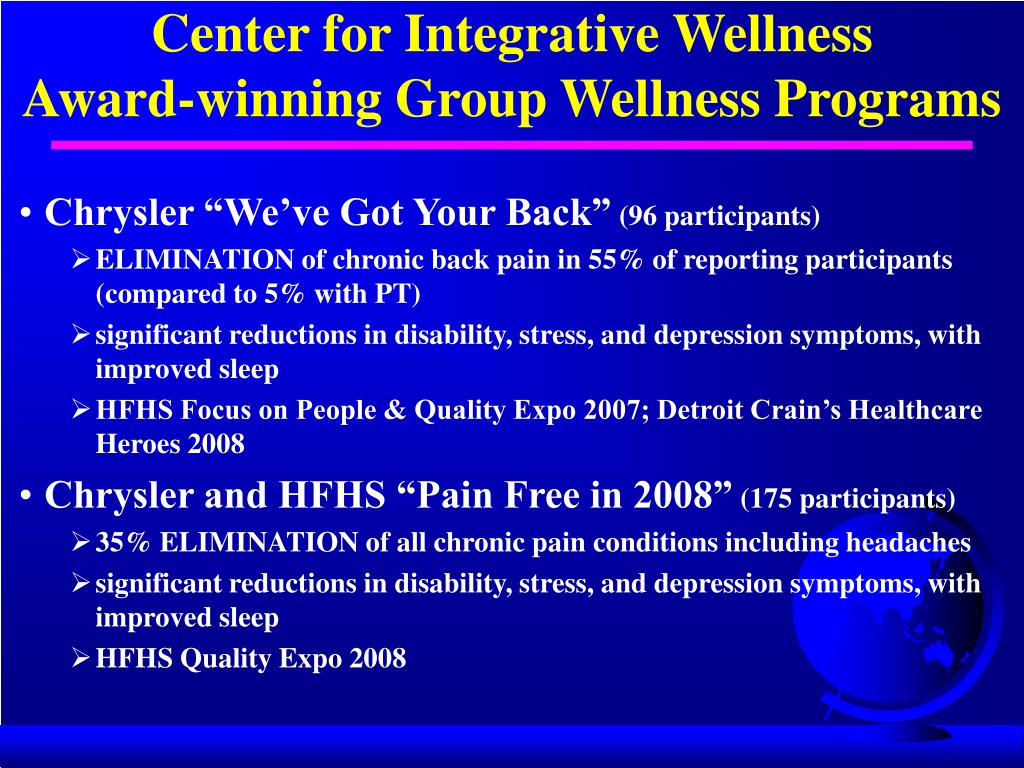 Center for Integrative Wellness
Award-winning Group Wellness Programs

• Chrysler “We’ve Got Your Back” (96 participants)
➢ ELIMINATION of chronic back pain in 55% of reporting participants (compared to 5% with PT)
➢ significant reductions in disability, stress, and depression symptoms, with improved sleep
➢ HFHS Focus on People & Quality Expo 2007; Detroit Crain’s Healthcare Heroes 2008

• Chrysler and HFHS “Pain Free in 2008” (175 participants)
➢ 35% ELIMINATION of all chronic pain conditions including headaches
➢ significant reductions in disability, stress, and depression symptoms, with improved sleep
➢ HFHS Quality Expo 2008